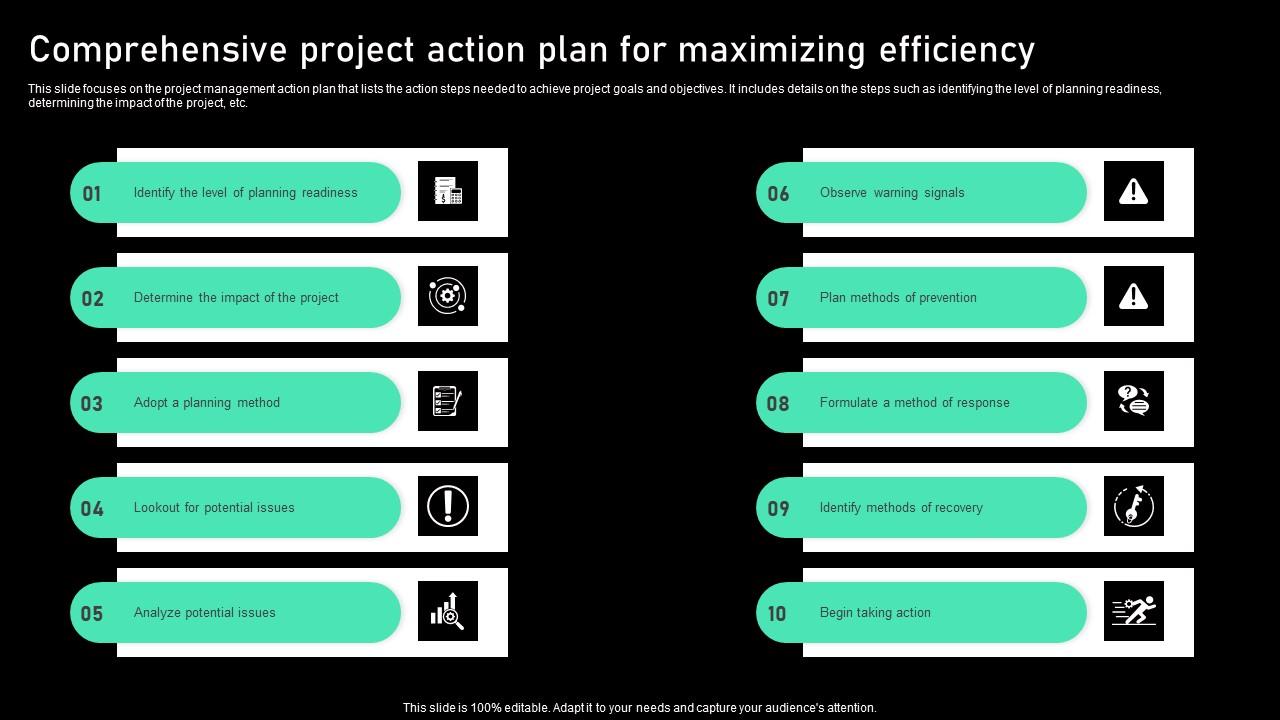 Comprehensive project action plan for maximizing efficiency

This slide focuses on the project management action plan that lists the action steps needed to achieve project goals and objectives. It includes details on the steps such as identifying the level of planning readiness, determining the impact of the project, etc.

01 Identify the level of planning readiness

02 Determine the impact of the project

03 Adopt a planning method

04 Lookout for potential issues

05 Analyze potential issues

06 Observe warning signals

07 Plan methods of prevention

08 Formulate a method of response

09 Identify methods of recovery

10 Begin taking action

This slide is 100% editable. Adapt it to your needs and capture your audience's attention.